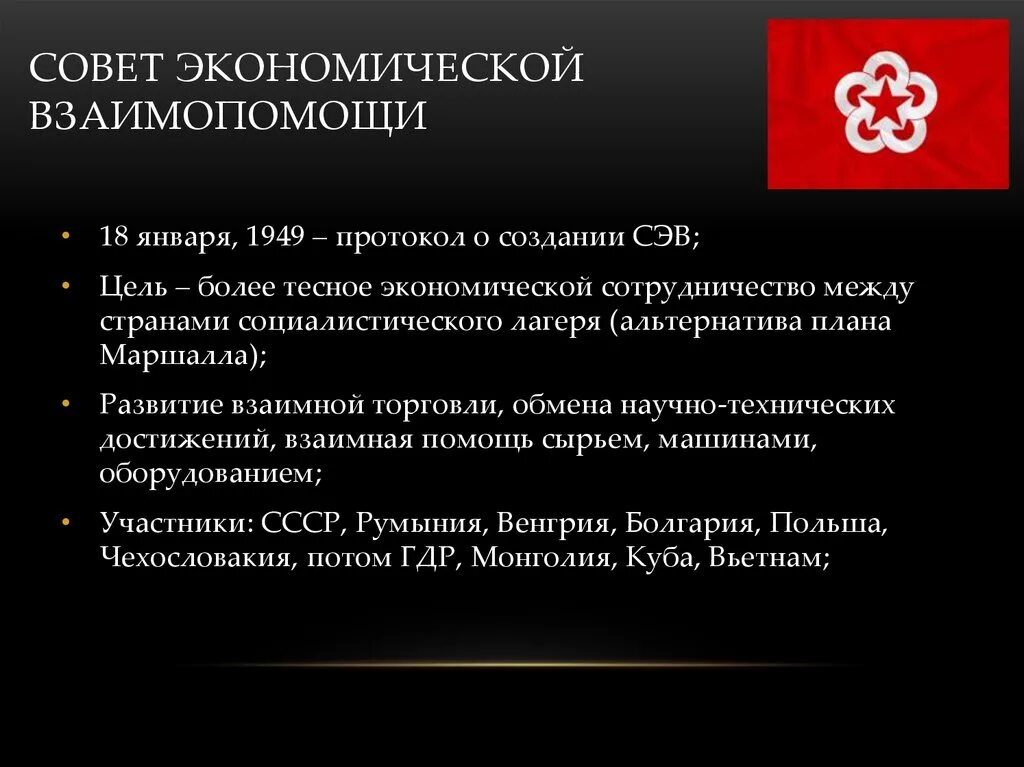 СОВЕТ ЭКОНОМИЧЕСКОЙ ВЗАИМОПОМОЩИ

• 18 января, 1949 – протокол о создании СЭВ;
• Цель – более тесное экономической сотрудничество между странами социалистического лагеря (альтернатива плана Маршалла);
• Развитие взаимной торговли, обмена научно-технических достижений, взаимная помощь сырьем, машинами, оборудованием;
• Участники: СССР, Румыния, Венгрия, Болгария, Польша, Чехословакия, потом ГДР, Монголия, Куба, Вьетнам;